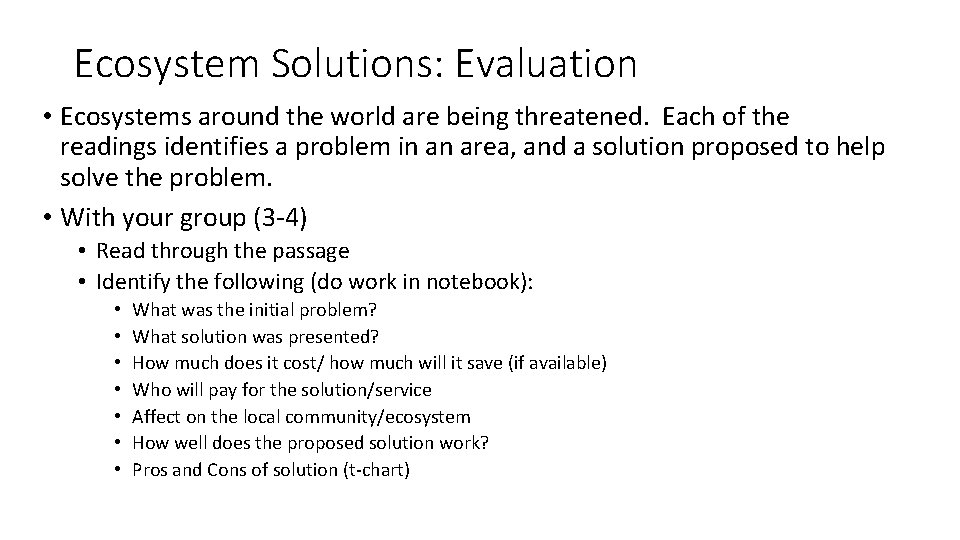 Ecosystem Solutions: Evaluation

• Ecosystems around the world are being threatened. Each of the readings identifies a problem in an area, and a solution proposed to help solve the problem.

• With your group (3-4)

• Read through the passage

• Identify the following (do work in notebook):

• What was the initial problem?

• What solution was presented?

• How much does it cost/ how much will it save (if available)

• Who will pay for the solution/service

• Affect on the local community/ecosystem

• How well does the proposed solution work?

• Pros and Cons of solution (t-chart)